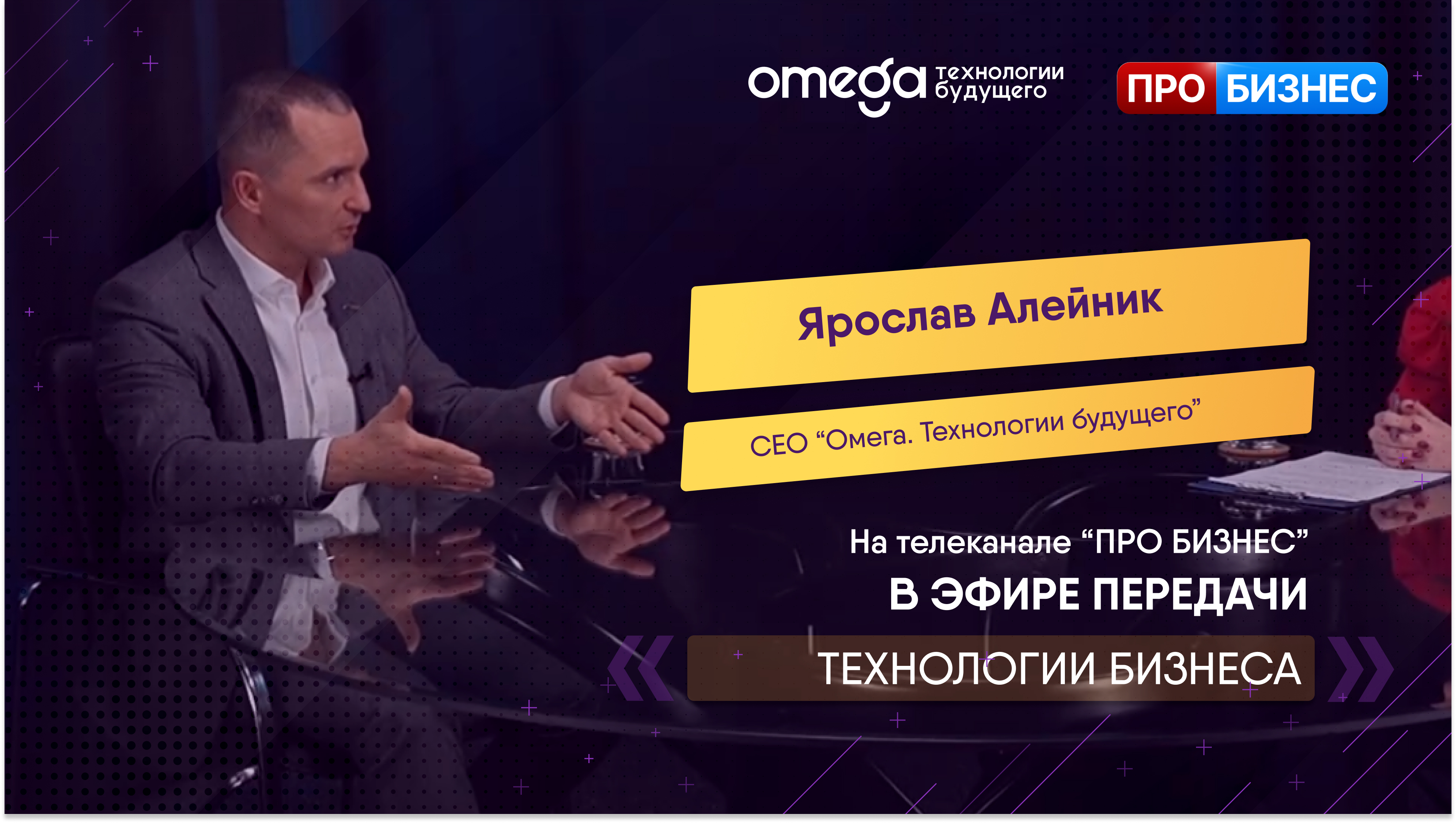 omega технологии будущего

ПРО БИЗНЕС

Ярослав Алейник

CEO “Омега. Технологии будущего”

На телеканале “ПРО БИЗНЕС”

В ЭФИРЕ ПЕРЕДАЧИ

ТЕХНОЛОГИИ БИЗНЕСА